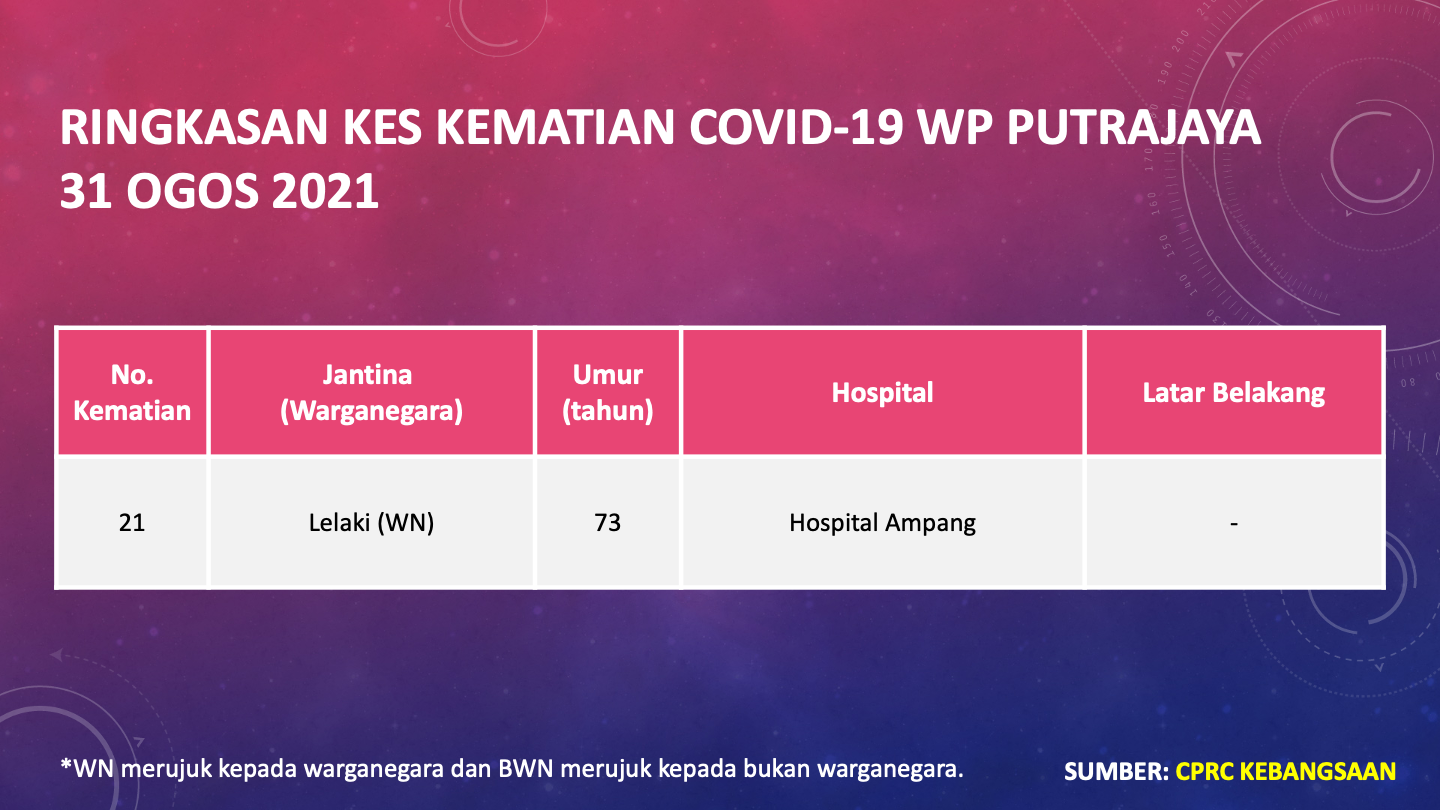 RINGKASAN KES KEMATIAN COVID-19 WP PUTRAJAYA
31 OGOS 2021

| No. Kematian | Jantina (Warganegara) | Umur (tahun) | Hospital | Latar Belakang |
|---|---|---|---|---|
| 21 | Lelaki (WN) | 73 | Hospital Ampang | - |

*WN merujuk kepada warganegara dan BWN merujuk kepada bukan warganegara.

SUMBER: CPRC KEBANGSAAN